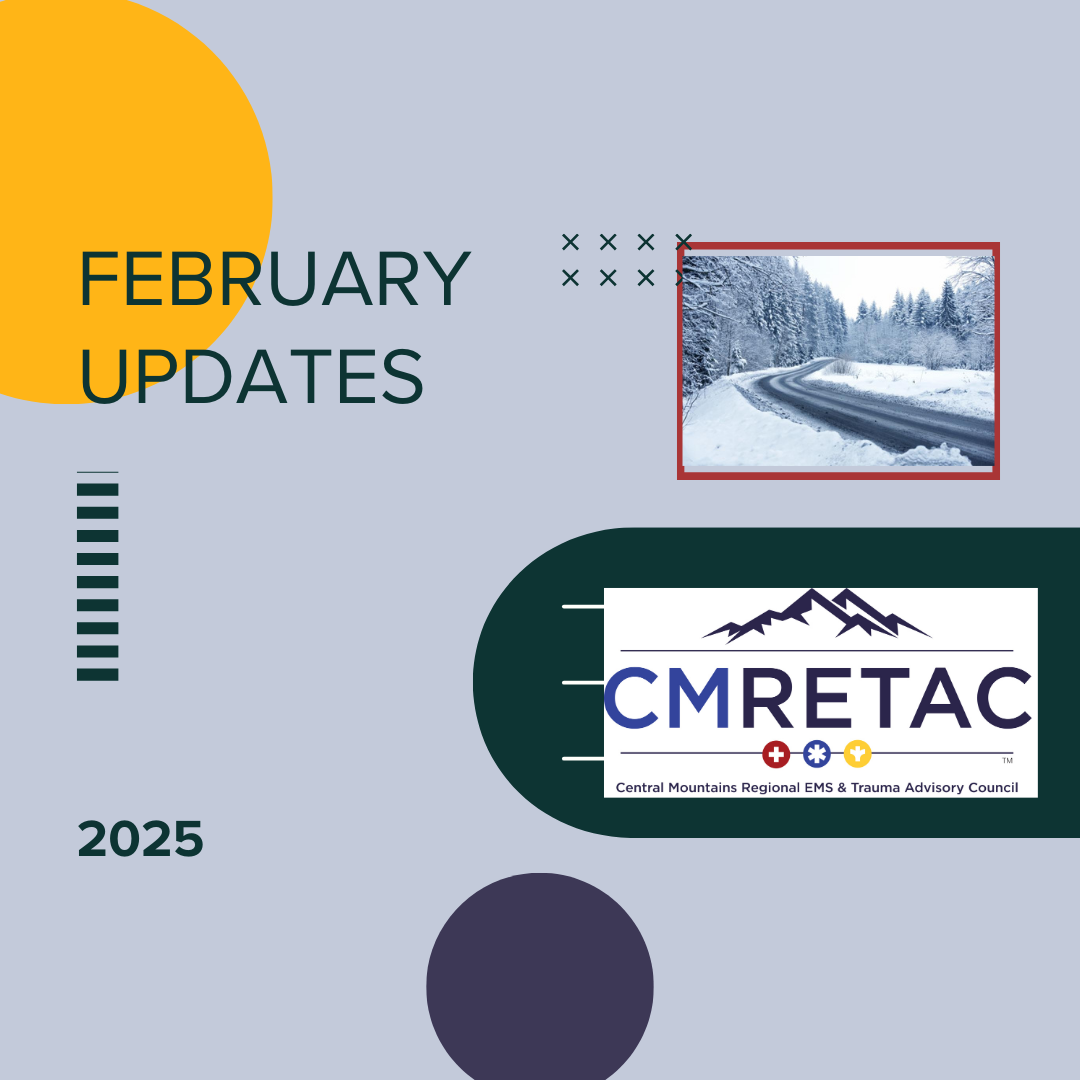 FEBRUARY UPDATES

CMRETAC
™
Central Mountains Regional EMS & Trauma Advisory Council

2025